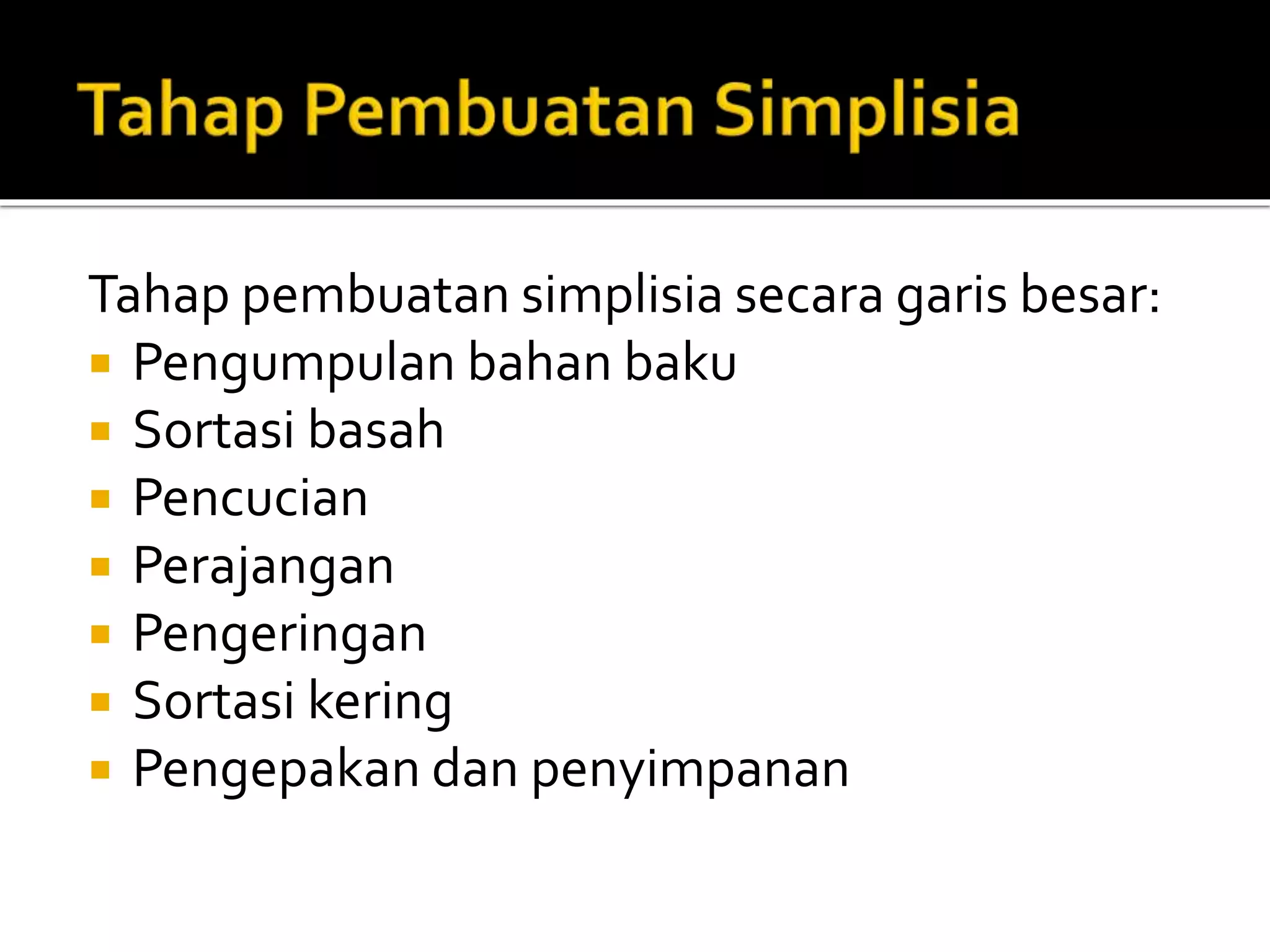 Tahap Pembuatan Simplisia

Tahap pembuatan simplisia secara garis besar:

- Pengumpulan bahan baku
- Sortasi basah
- Pencucian
- Perajangan
- Pengeringan
- Sortasi kering
- Pengepakan dan penyimpanan